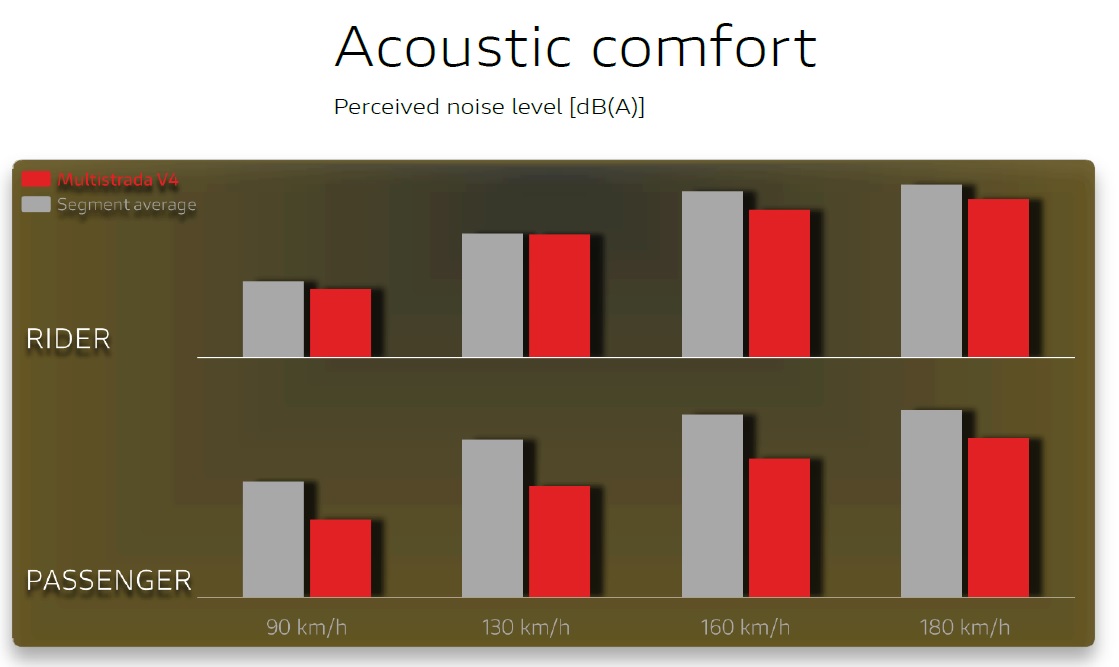 Acoustic comfort

Perceived noise level [dB(A)]

Multistrada V4
Segment average

RIDER

PASSENGER

90 km/h
130 km/h
160 km/h
180 km/h